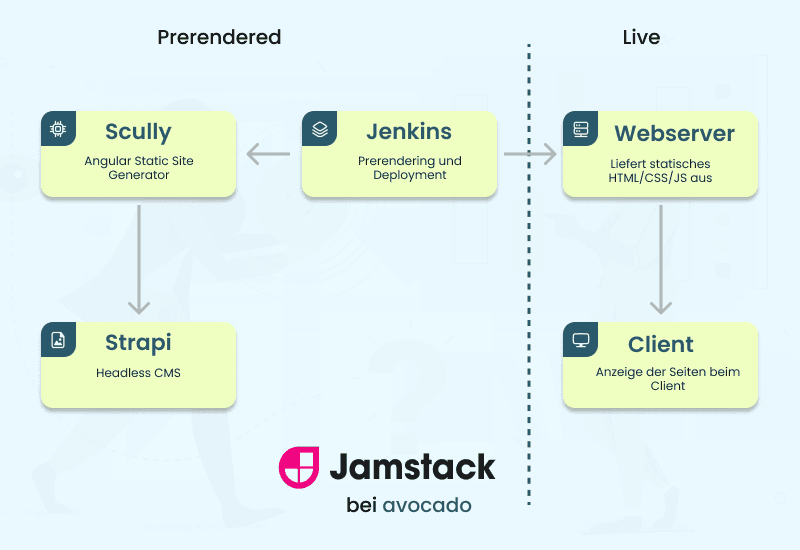 Prerendered

Live

Scully
Angular Static Site Generator

Jenkins
Prerendering und Deployment

Webserver
Liefert statisches HTML/CSS/JS aus

Strapi
Headless CMS

Client
Anzeige der Seiten beim Client

Jamstack
bei avocado